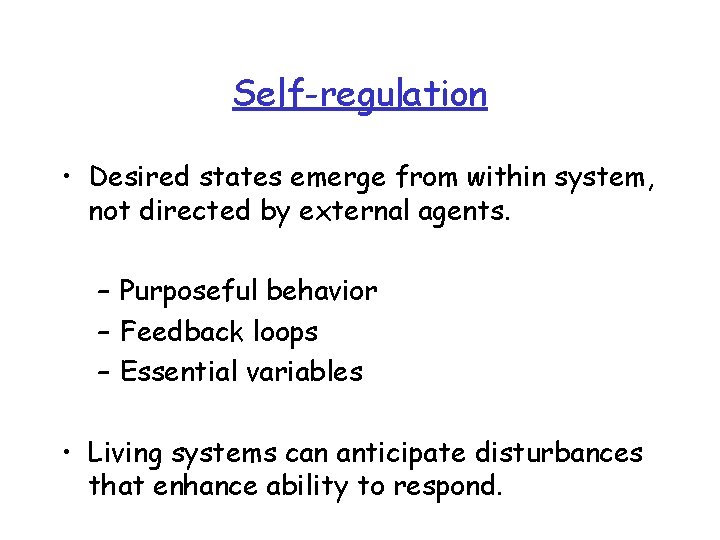 Self-regulation

• Desired states emerge from within system, not directed by external agents.

– Purposeful behavior
– Feedback loops
– Essential variables

• Living systems can anticipate disturbances that enhance ability to respond.